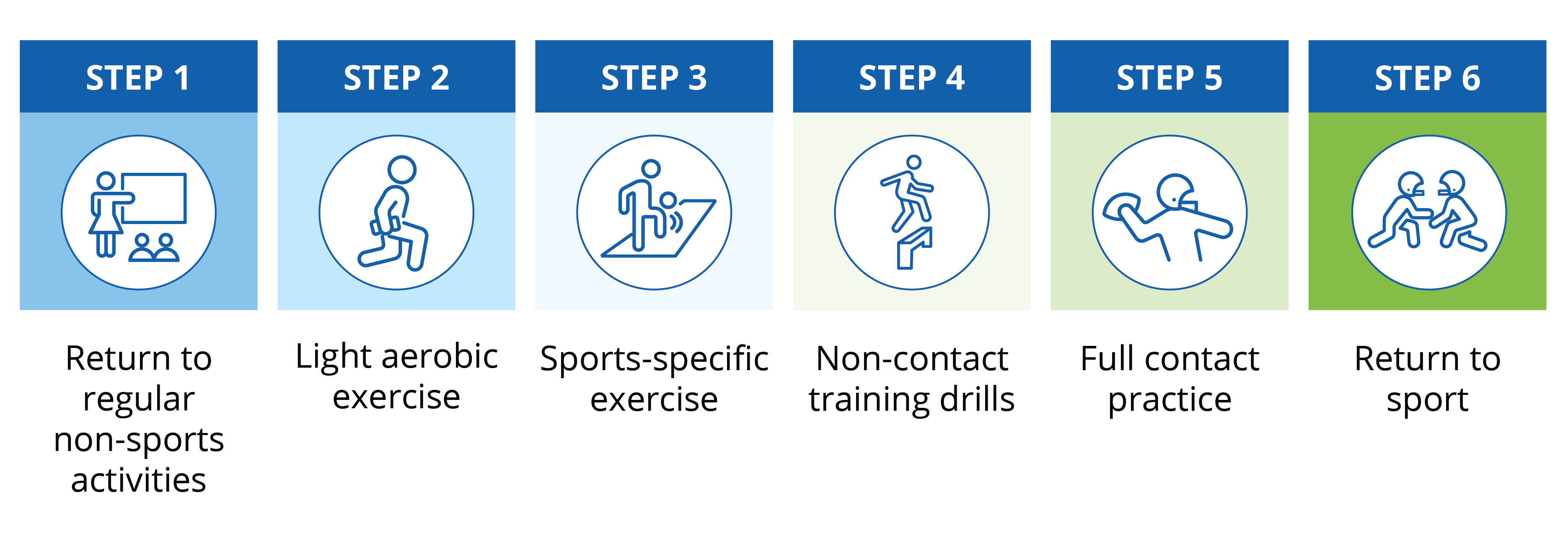 STEP 1

Return to regular non-sports activities

STEP 2

Light aerobic exercise

STEP 3

Sports-specific exercise

STEP 4

Non-contact training drills

STEP 5

Full contact practice

STEP 6

Return to sport